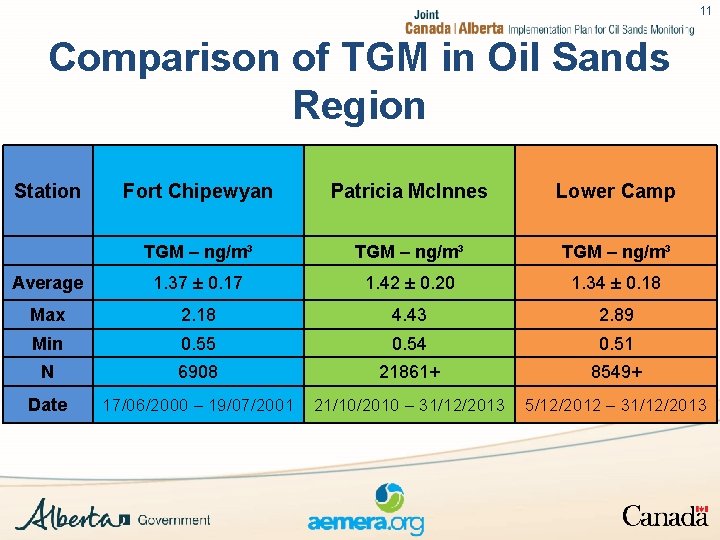 11

Joint
Canada | Alberta Implementation Plan for Oil Sands Monitoring

Comparison of TGM in Oil Sands Region

| Station | Fort Chipewyan | Patricia McInnes | Lower Camp |
|---|---|---|---|
| | TGM – ng/m³ | TGM – ng/m³ | TGM – ng/m³ |
| Average | 1.37 ± 0.17 | 1.42 ± 0.20 | 1.34 ± 0.18 |
| Max | 2.18 | 4.43 | 2.89 |
| Min | 0.55 | 0.54 | 0.51 |
| N | 6908 | 21861+ | 8549+ |
| Date | 17/06/2000 – 19/07/2001 | 21/10/2010 – 31/12/2013 | 5/12/2012 – 31/12/2013 |

Alberta Government

aemera.org

Canada